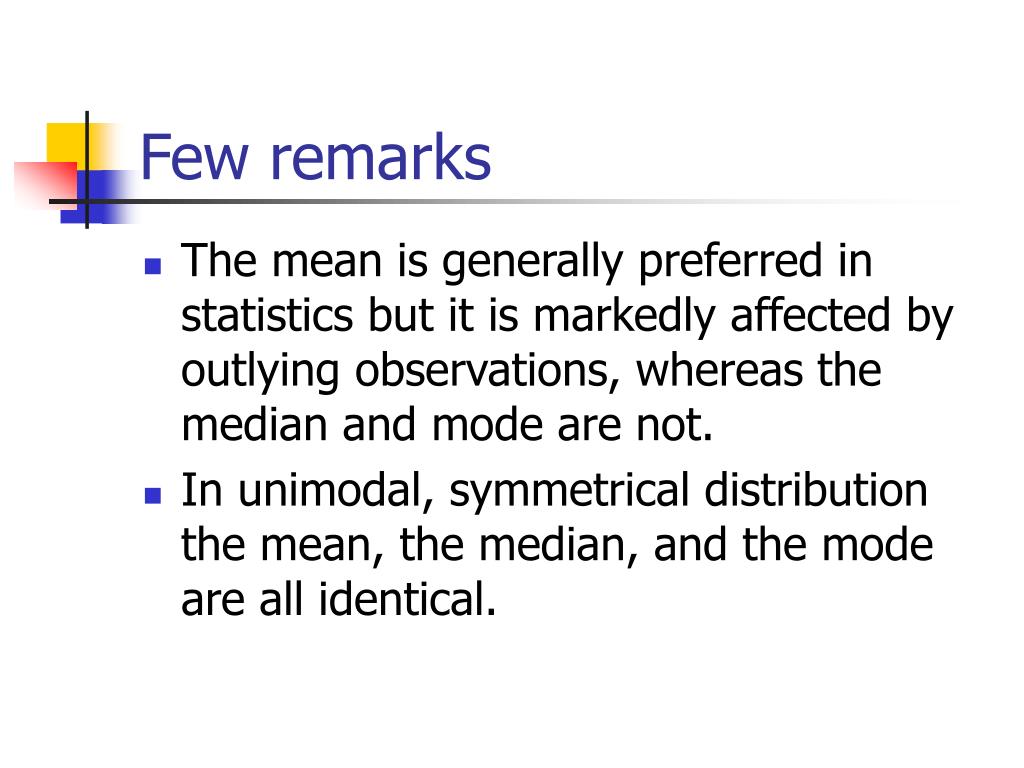 Few remarks

- The mean is generally preferred in statistics but it is markedly affected by outlying observations, whereas the median and mode are not.
- In unimodal, symmetrical distribution the mean, the median, and the mode are all identical.